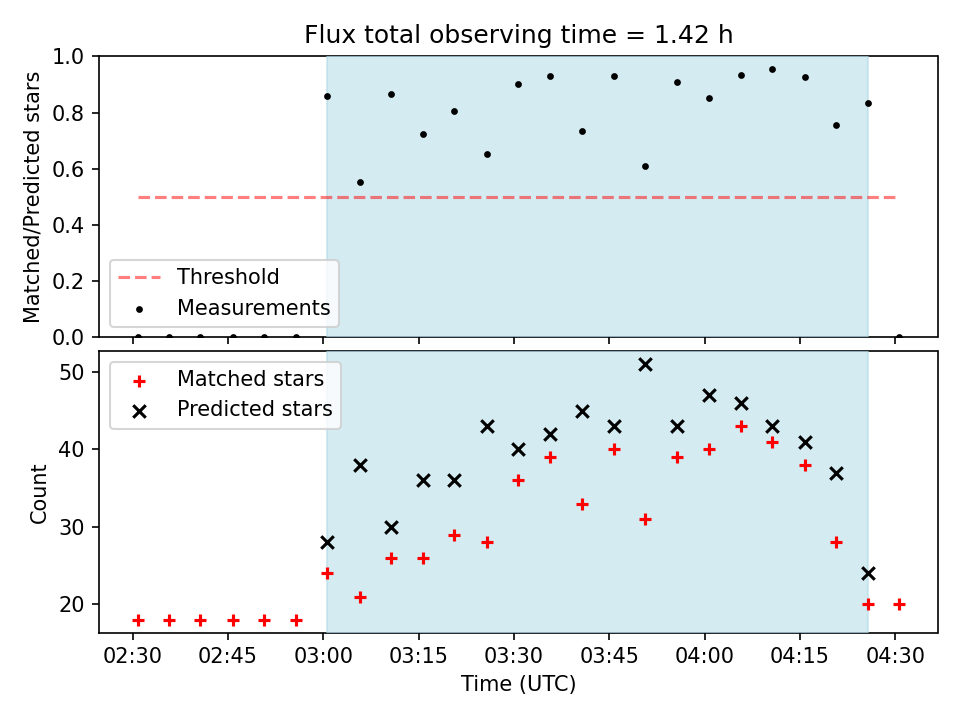 Flux total observing time = 1.42 h

Matched/Predicted stars

1.0
0.8
0.6
0.4
0.2
0.0

Threshold
Measurements

Count

50
40
30
20

Matched stars
Predicted stars

02:30 02:45 03:00 03:15 03:30 03:45 04:00 04:15 04:30

Time (UTC)